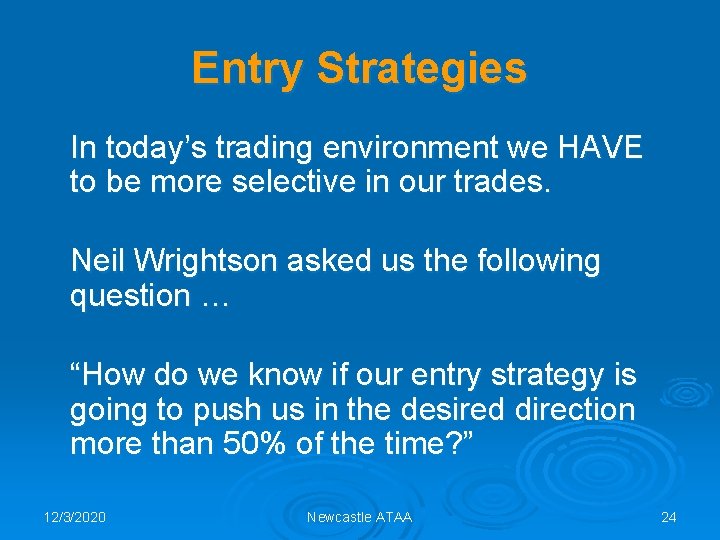 Entry Strategies

In today’s trading environment we HAVE to be more selective in our trades.

Neil Wrightson asked us the following question …

“How do we know if our entry strategy is going to push us in the desired direction more than 50% of the time?”

12/3/2020

Newcastle ATAA

24